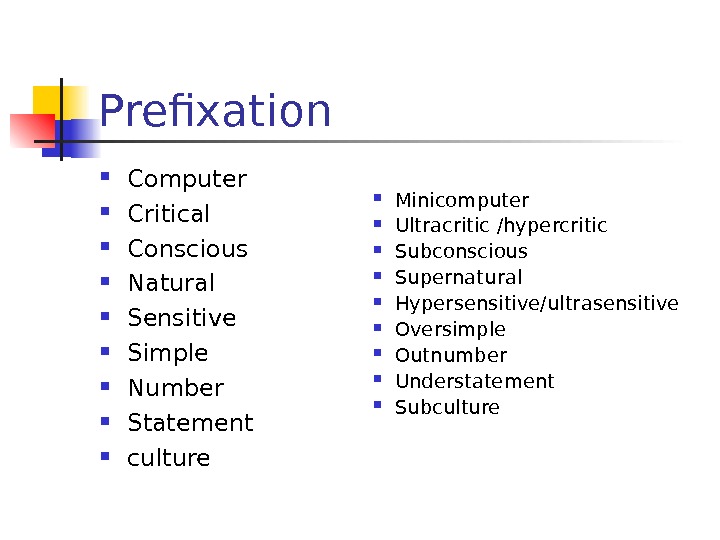 Prefixation

- Computer
- Critical
- Conscious
- Natural
- Sensitive
- Simple
- Number
- Statement
- culture

- Minicomputer
- Ultracritic /hypercritic
- Subconscious
- Supernatural
- Hypersensitive/ultrasensitive
- Oversimple
- Outnumber
- Understatement
- Subculture